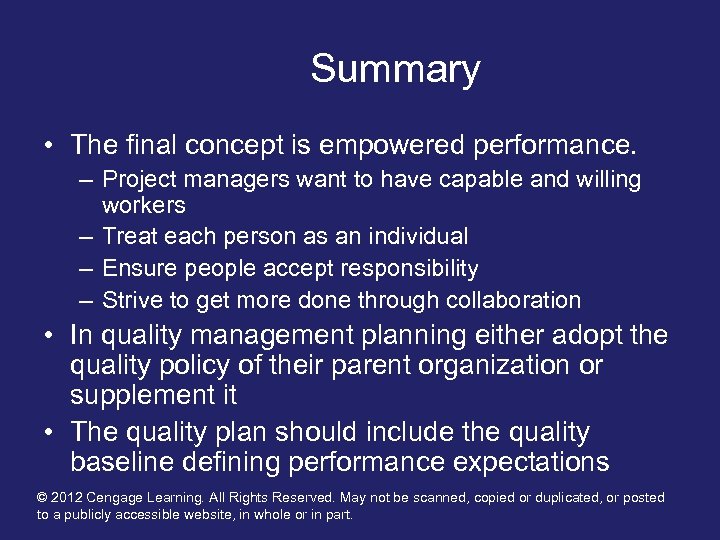 Summary

• The final concept is empowered performance.
– Project managers want to have capable and willing workers
– Treat each person as an individual
– Ensure people accept responsibility
– Strive to get more done through collaboration
• In quality management planning either adopt the quality policy of their parent organization or supplement it
• The quality plan should include the quality baseline defining performance expectations

© 2012 Cengage Learning. All Rights Reserved. May not be scanned, copied or duplicated, or posted to a publicly accessible website, in whole or in part.